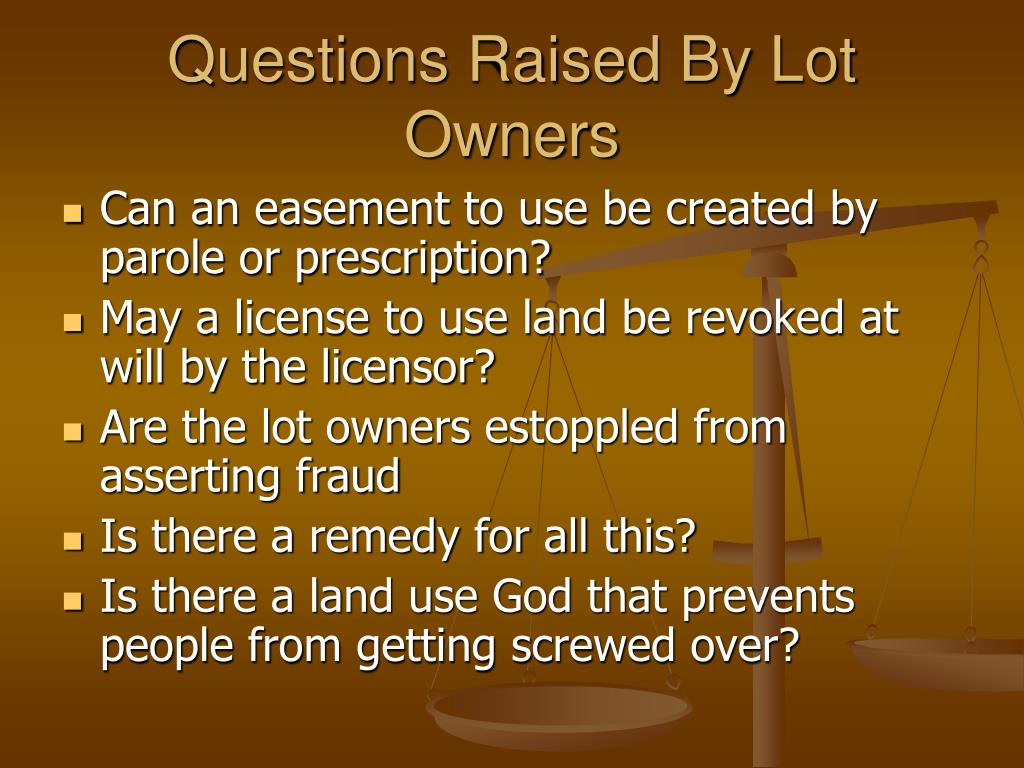 Questions Raised By Lot Owners

- Can an easement to use be created by parole or prescription?
- May a license to use land be revoked at will by the licensor?
- Are the lot owners estoppled from asserting fraud
- Is there a remedy for all this?
- Is there a land use God that prevents people from getting screwed over?